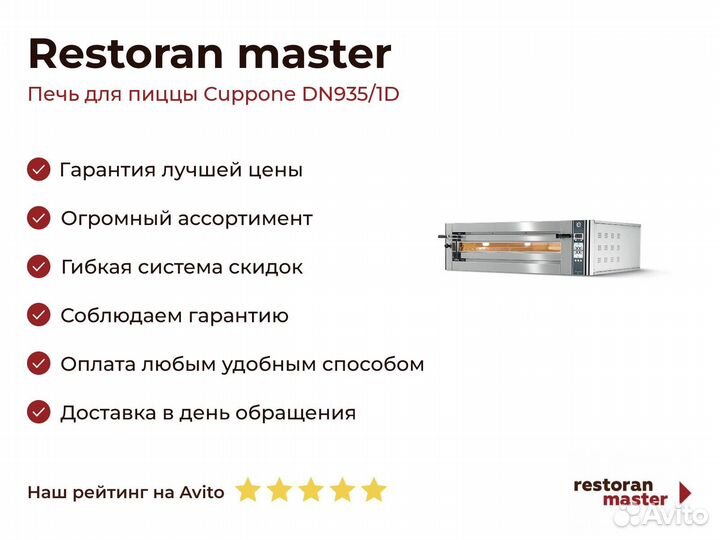 Restoran master

Печь для пиццы Cuppone DN935/1D

Гарантия лучшей цены

Огромный ассортимент

Гибкая система скидок

Соблюдаем гарантию

Оплата любым удобным способом

Доставка в день обращения

Наш рейтинг на Avito

restoran master

Avito